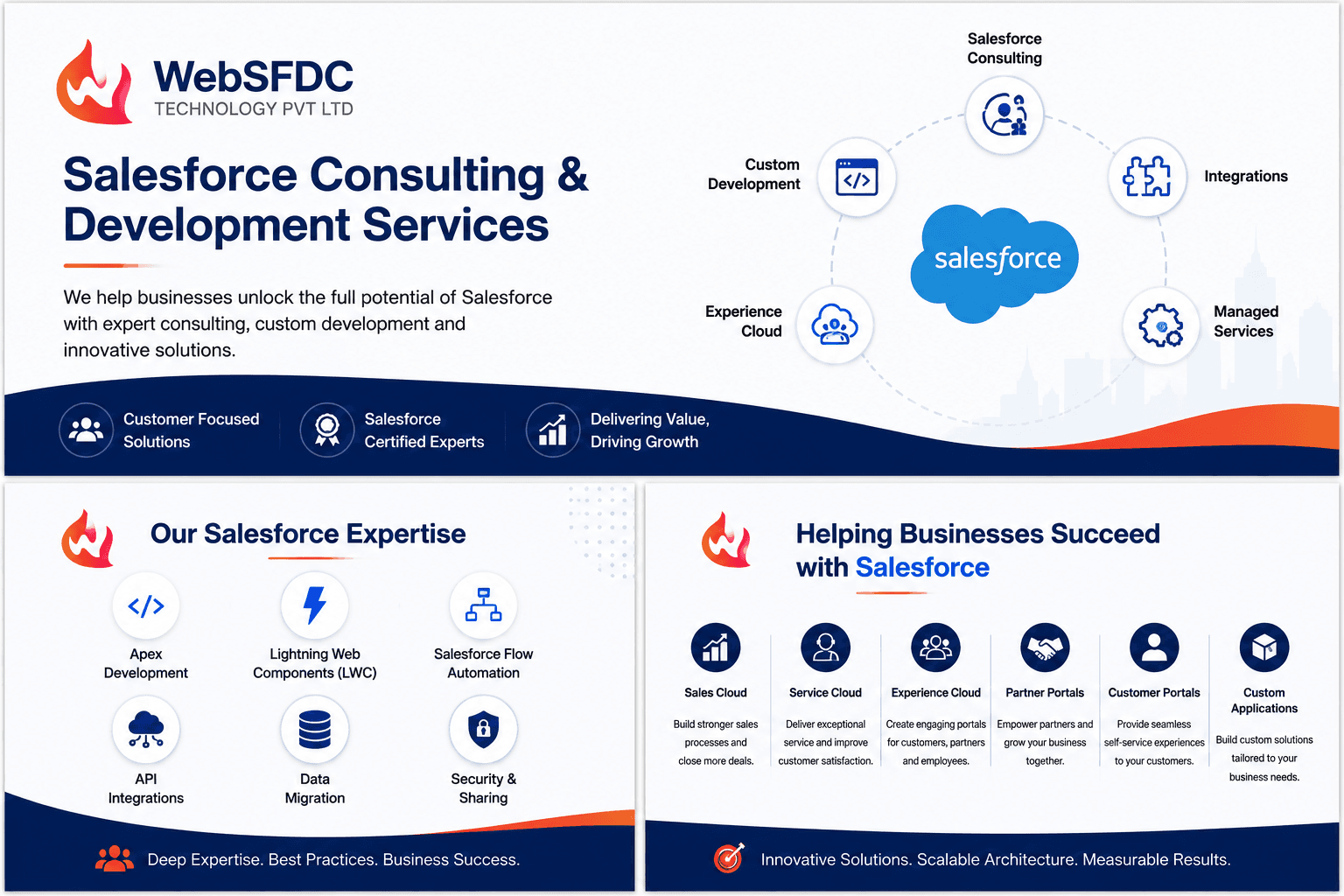 WebSFDC
TECHNOLOGY PVT LTD

Salesforce Consulting & Development Services

We help businesses unlock the full potential of Salesforce with expert consulting, custom development and innovative solutions.

Salesforce Consulting

Custom Development

Integrations

salesforce

Experience Cloud

Managed Services

Customer Focused Solutions

Salesforce Certified Experts

Delivering Value, Driving Growth

Our Salesforce Expertise

Apex Development

Lightning Web Components (LWC)

Salesforce Flow Automation

API Integrations

Data Migration

Security & Sharing

Deep Expertise. Best Practices. Business Success.

Helping Businesses Succeed with Salesforce

Sales Cloud
Build stronger sales processes and close more deals.

Service Cloud
Deliver exceptional service and improve customer satisfaction.

Experience Cloud
Create engaging portals for customers, partners and employees.

Partner Portals
Empower partners and grow your business together.

Customer Portals
Provide seamless self-service experiences to your customers.

Custom Applications
Build custom solutions tailored to your business needs.

Innovative Solutions. Scalable Architecture. Measurable Results.